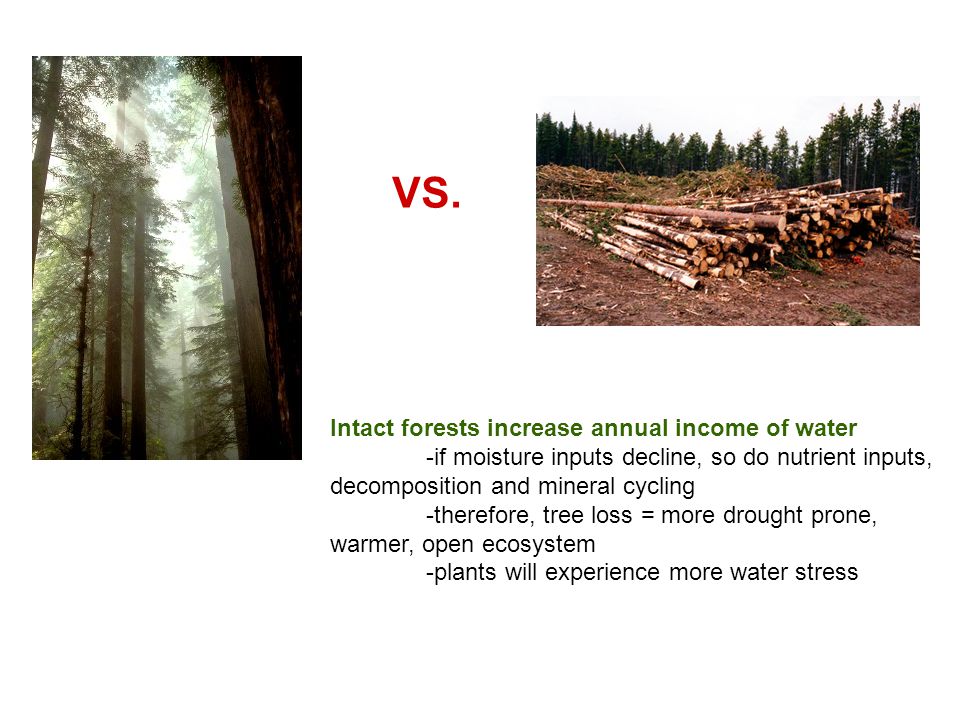 VS.

Intact forests increase annual income of water

-if moisture inputs decline, so do nutrient inputs, decomposition and mineral cycling

-therefore, tree loss = more drought prone, warmer, open ecosystem

-plants will experience more water stress